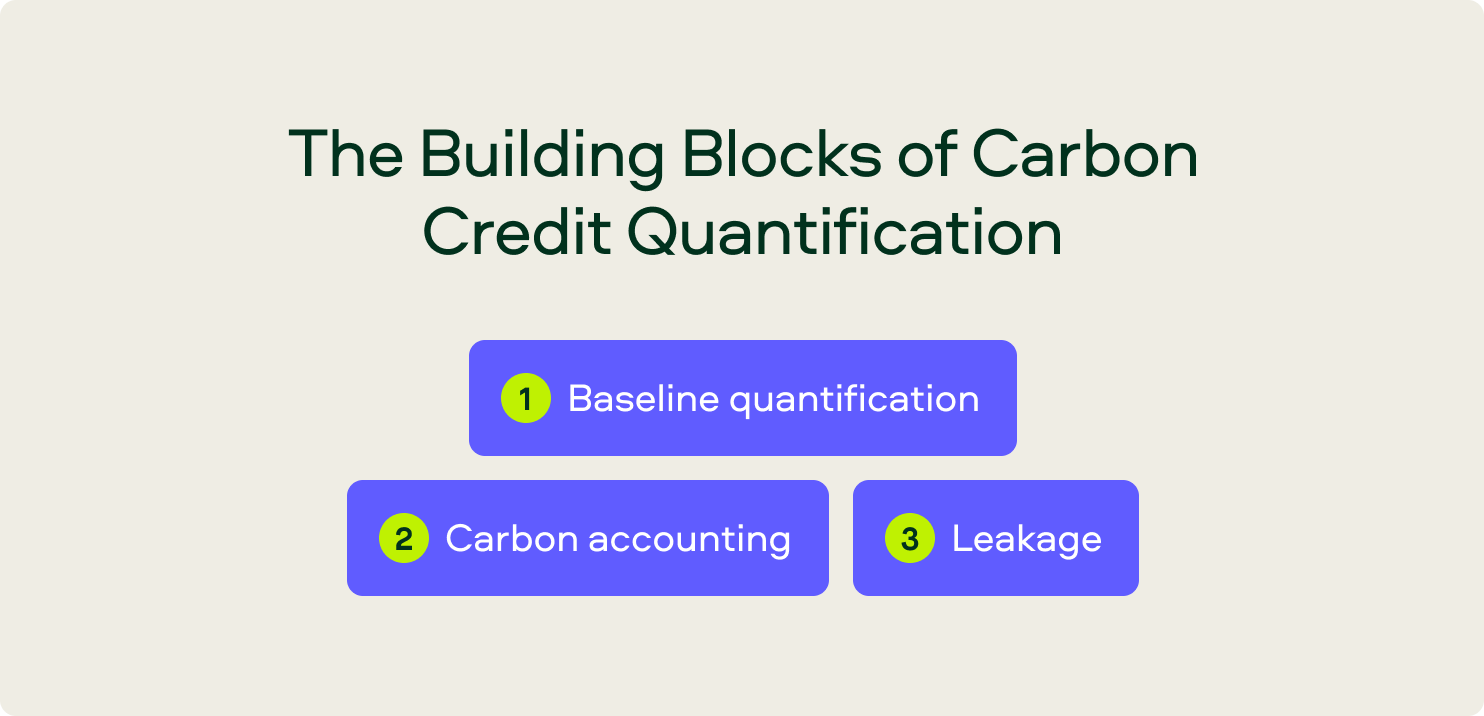 The Building Blocks of Carbon Credit Quantification

1 Baseline quantification

2 Carbon accounting

3 Leakage